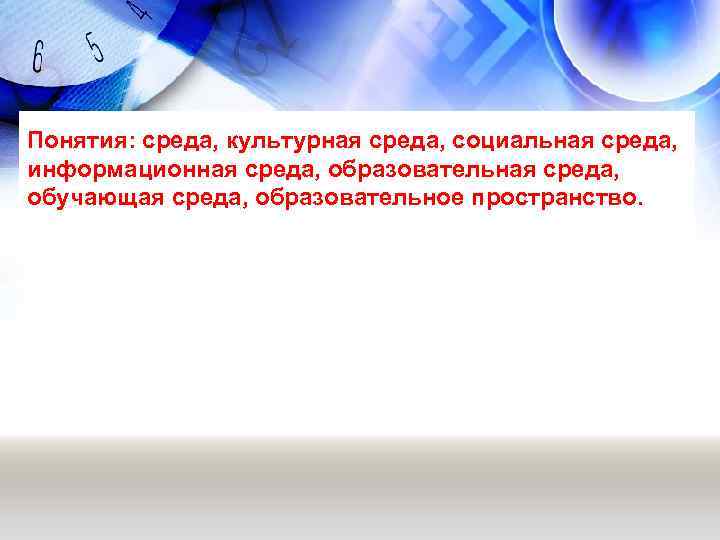 6 5 4

Понятия: среда, культурная среда, социальная среда, информационная среда, образовательная среда, обучающая среда, образовательное пространство.